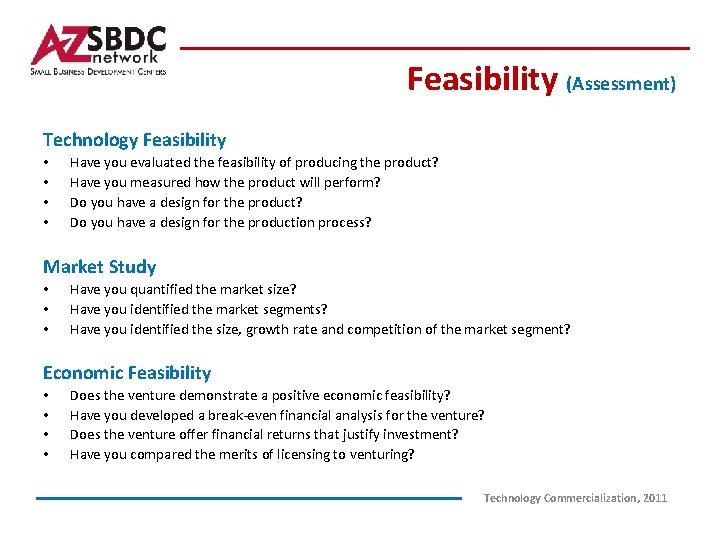 AZSBDC network
SMALL BUSINESS DEVELOPMENT CENTERS

Feasibility (Assessment)

Technology Feasibility
• Have you evaluated the feasibility of producing the product?
• Have you measured how the product will perform?
• Do you have a design for the product?
• Do you have a design for the production process?

Market Study
• Have you quantified the market size?
• Have you identified the market segments?
• Have you identified the size, growth rate and competition of the market segment?

Economic Feasibility
• Does the venture demonstrate a positive economic feasibility?
• Have you developed a break-even financial analysis for the venture?
• Does the venture offer financial returns that justify investment?
• Have you compared the merits of licensing to venturing?

Technology Commercialization, 2011